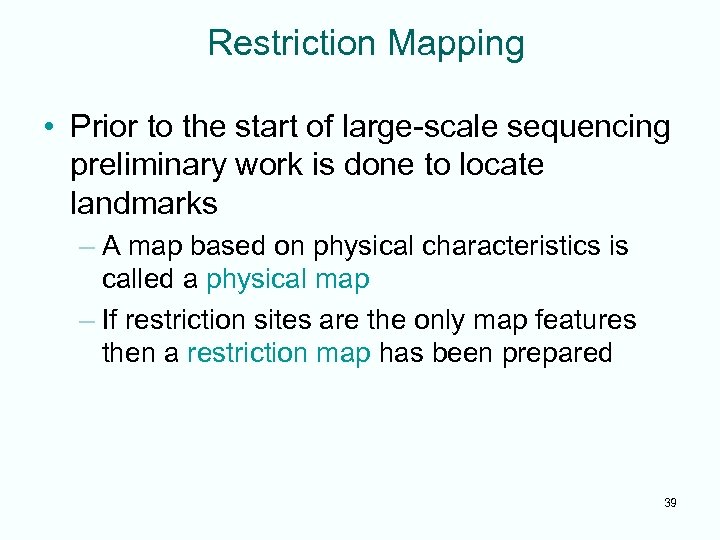 Restriction Mapping

• Prior to the start of large-scale sequencing preliminary work is done to locate landmarks

– A map based on physical characteristics is called a physical map

– If restriction sites are the only map features then a restriction map has been prepared

39